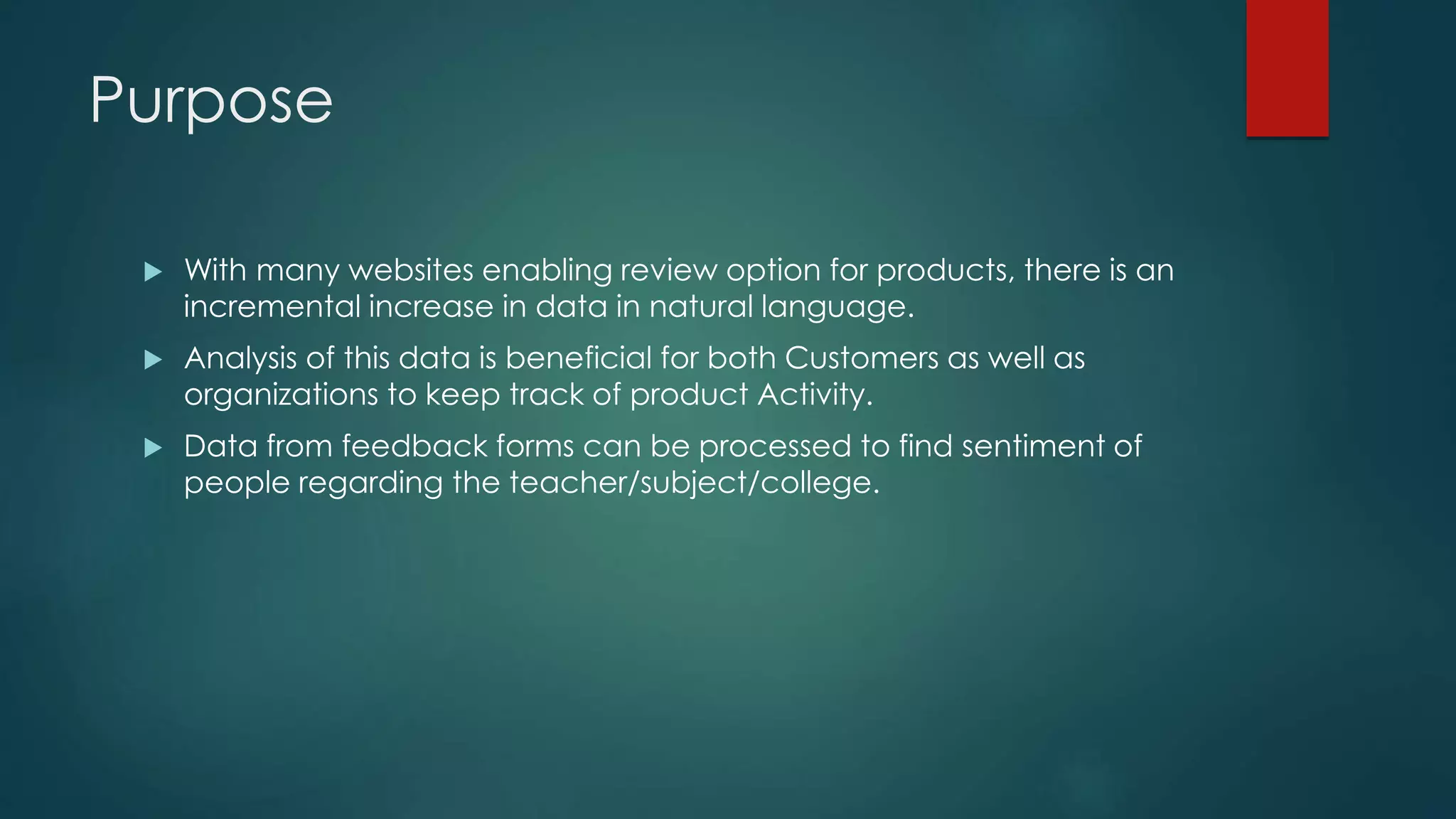 Purpose

▶ With many websites enabling review option for products, there is an incremental increase in data in natural language.

▶ Analysis of this data is beneficial for both Customers as well as organizations to keep track of product Activity.

▶ Data from feedback forms can be processed to find sentiment of people regarding the teacher/subject/college.